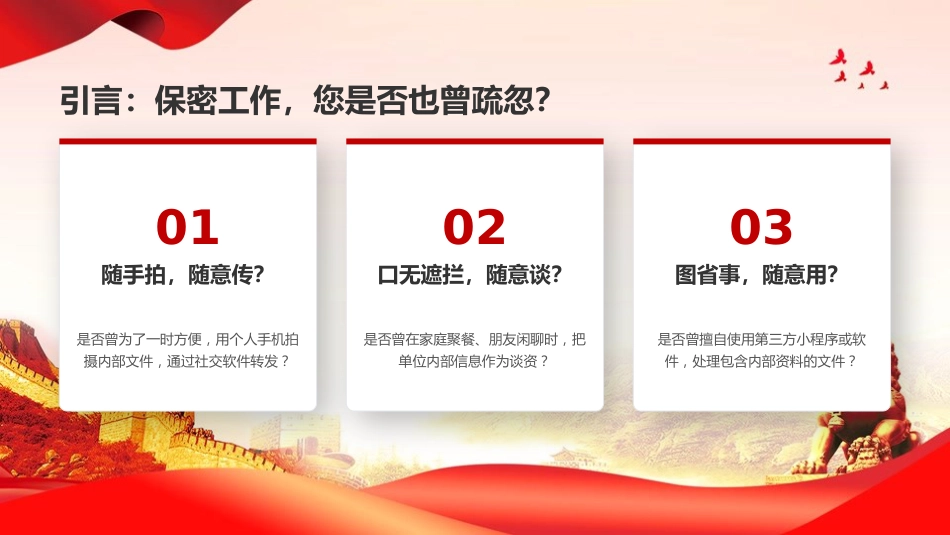 引言：保密工作，您是否也曾疏忽？

01
随手拍，随意传？
是否曾为了一时方便，用个人手机拍摄内部文件，通过社交软件转发？

02
口无遮拦，随意谈？
是否曾在家庭聚餐、朋友闲聊时，把单位内部信息作为谈资？

03
图省事，随意用？
是否曾擅自使用第三方小程序或软件，处理包含内部资料的文件？